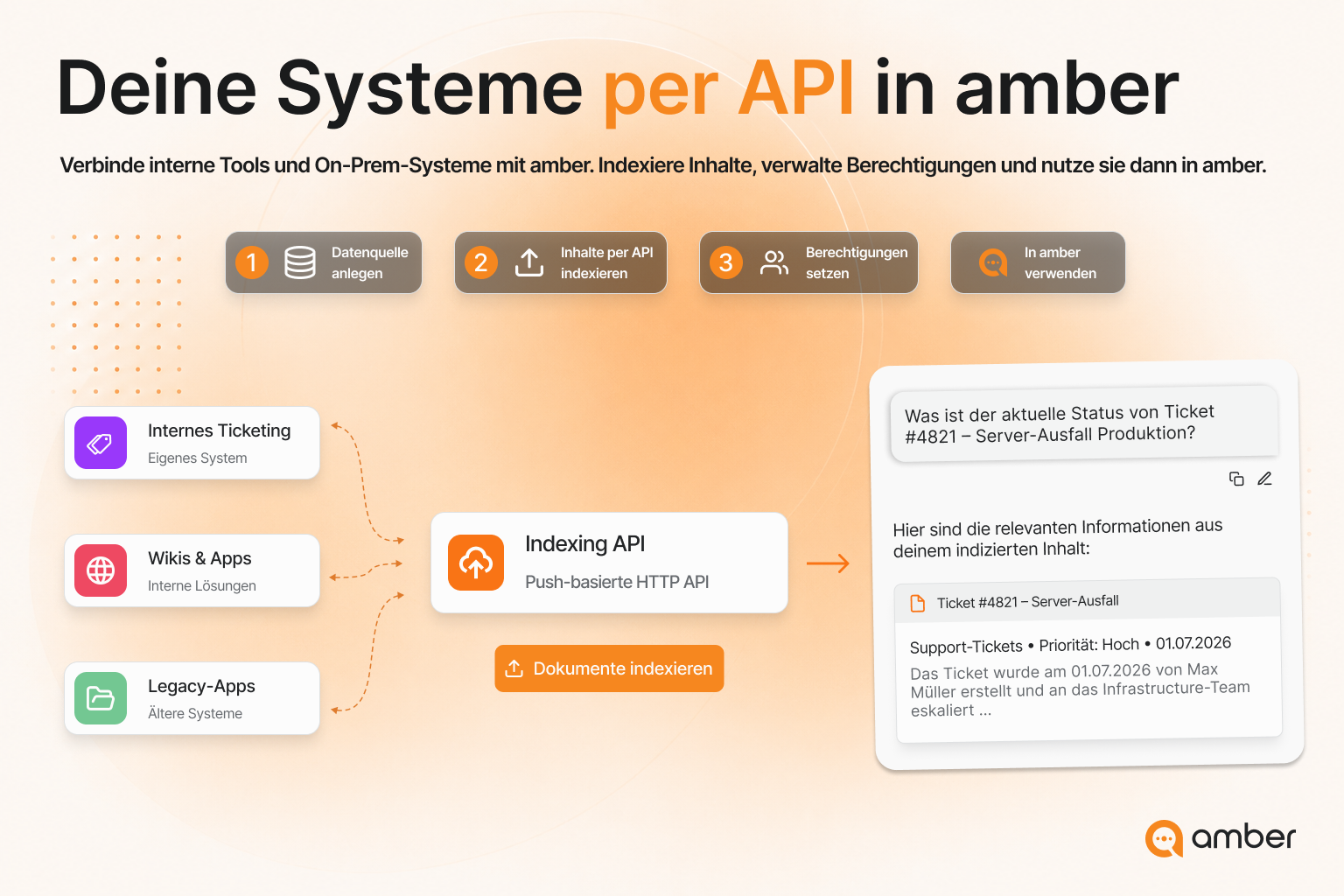 Deine Systeme per API in amber

Verbinde interne Tools und On-Prem-Systeme mit amber. Indexiere Inhalte, verwalte Berechtigungen und nutze sie dann in amber.

1 Datenquelle anlegen

2 Inhalte per API indexieren

3 Berechtigungen setzen

In amber verwenden

Internes Ticketing
Eigenes System

Wikis & Apps
Interne Lösungen

Legacy-Apps
Ältere Systeme

Indexing API
Push-basierte HTTP API

Dokumente indexieren

Was ist der aktuelle Status von Ticket #4821 – Server-Ausfall Produktion?

Hier sind die relevanten Informationen aus deinem indizierten Inhalt:

Ticket #4821 – Server-Ausfall

Support-Tickets • Priorität: Hoch • 01.07.2026
Das Ticket wurde am 01.07.2026 von Max Müller erstellt und an das Infrastructure-Team eskaliert ...

amber